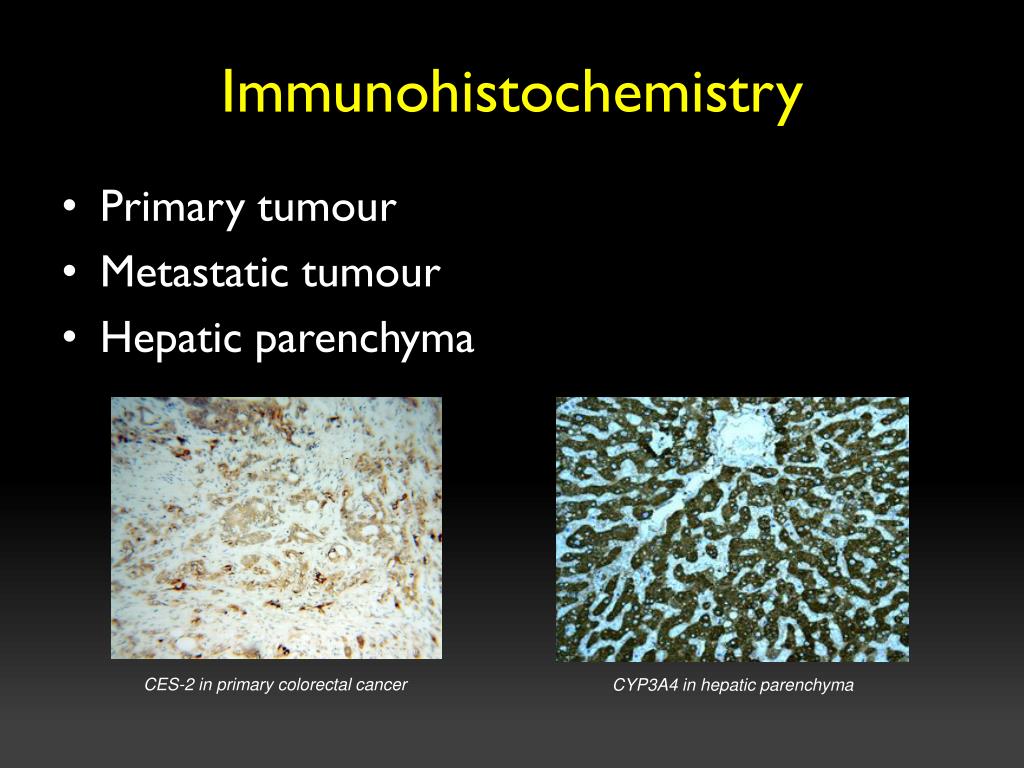 Immunohistochemistry

• Primary tumour
• Metastatic tumour
• Hepatic parenchyma

CES-2 in primary colorectal cancer

CYP3A4 in hepatic parenchyma